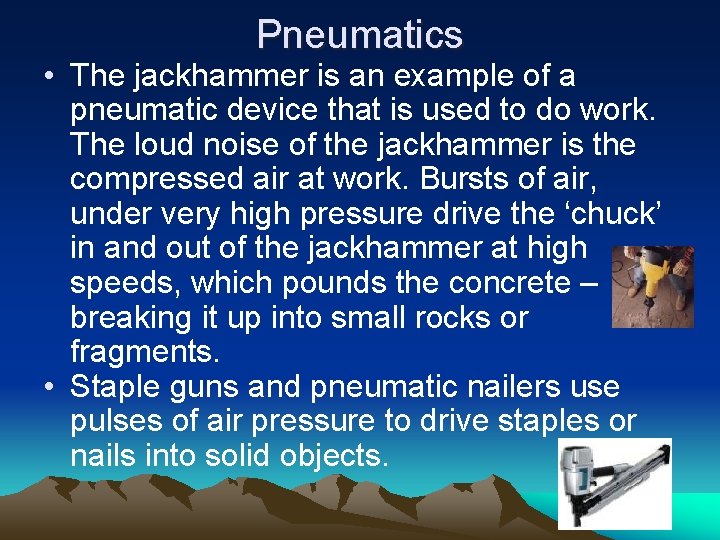 Pneumatics

• The jackhammer is an example of a pneumatic device that is used to do work. The loud noise of the jackhammer is the compressed air at work. Bursts of air, under very high pressure drive the ‘chuck’ in and out of the jackhammer at high speeds, which pounds the concrete – breaking it up into small rocks or fragments.

• Staple guns and pneumatic nailers use pulses of air pressure to drive staples or nails into solid objects.